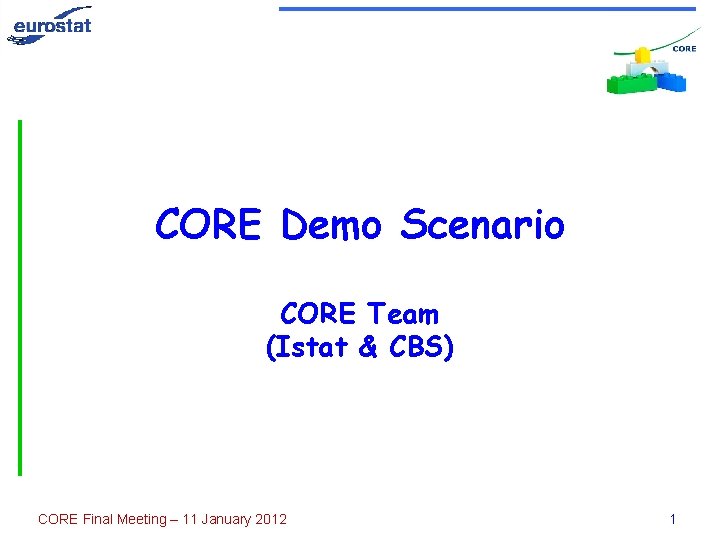 eurostat

CORE

CORE Demo Scenario

CORE Team
(Istat & CBS)

CORE Final Meeting – 11 January 2012

1